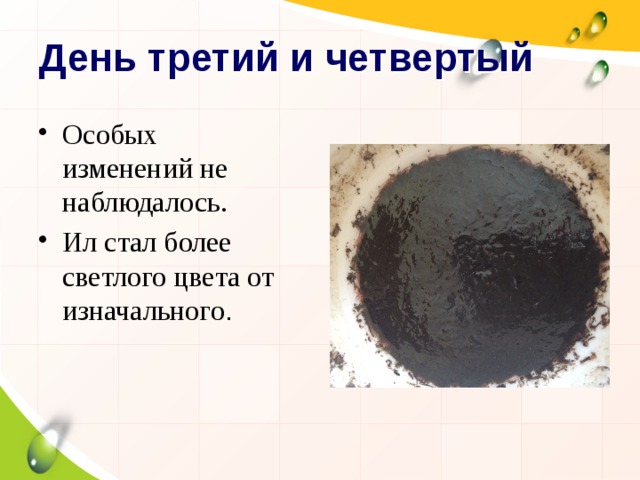 День третий и четвертый

• Особых изменений не наблюдалось.
• Ил стал более светлого цвета от изначального.